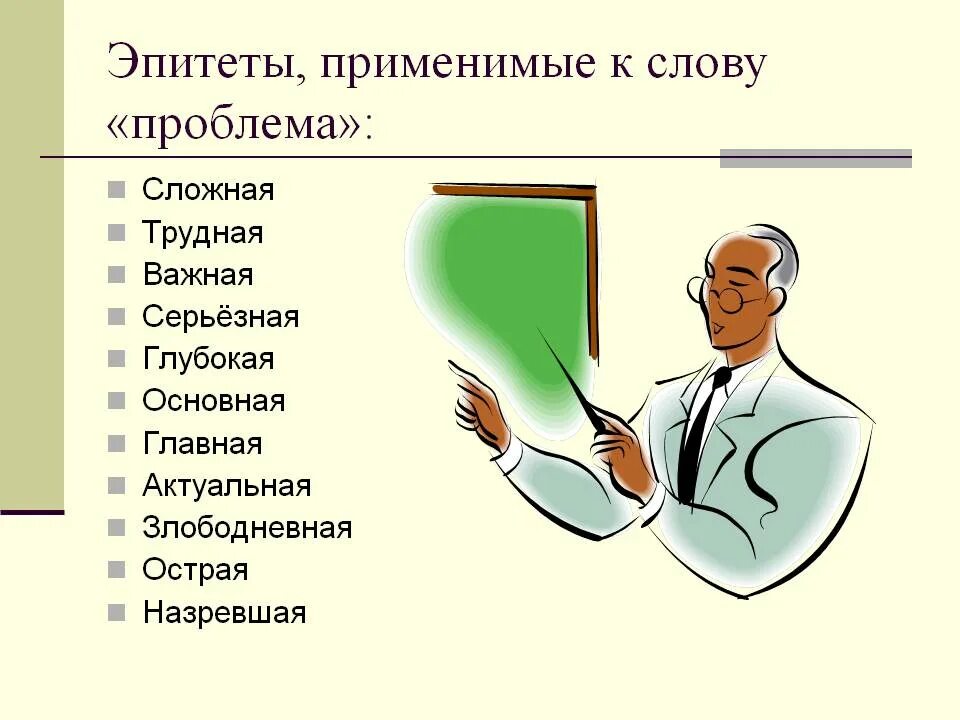 Эпитеты, применимые к слову «проблема»:

- Сложная
- Трудная
- Важная
- Серьёзная
- Глубокая
- Основная
- Главная
- Актуальная
- Злободневная
- Острая
- Назревшая